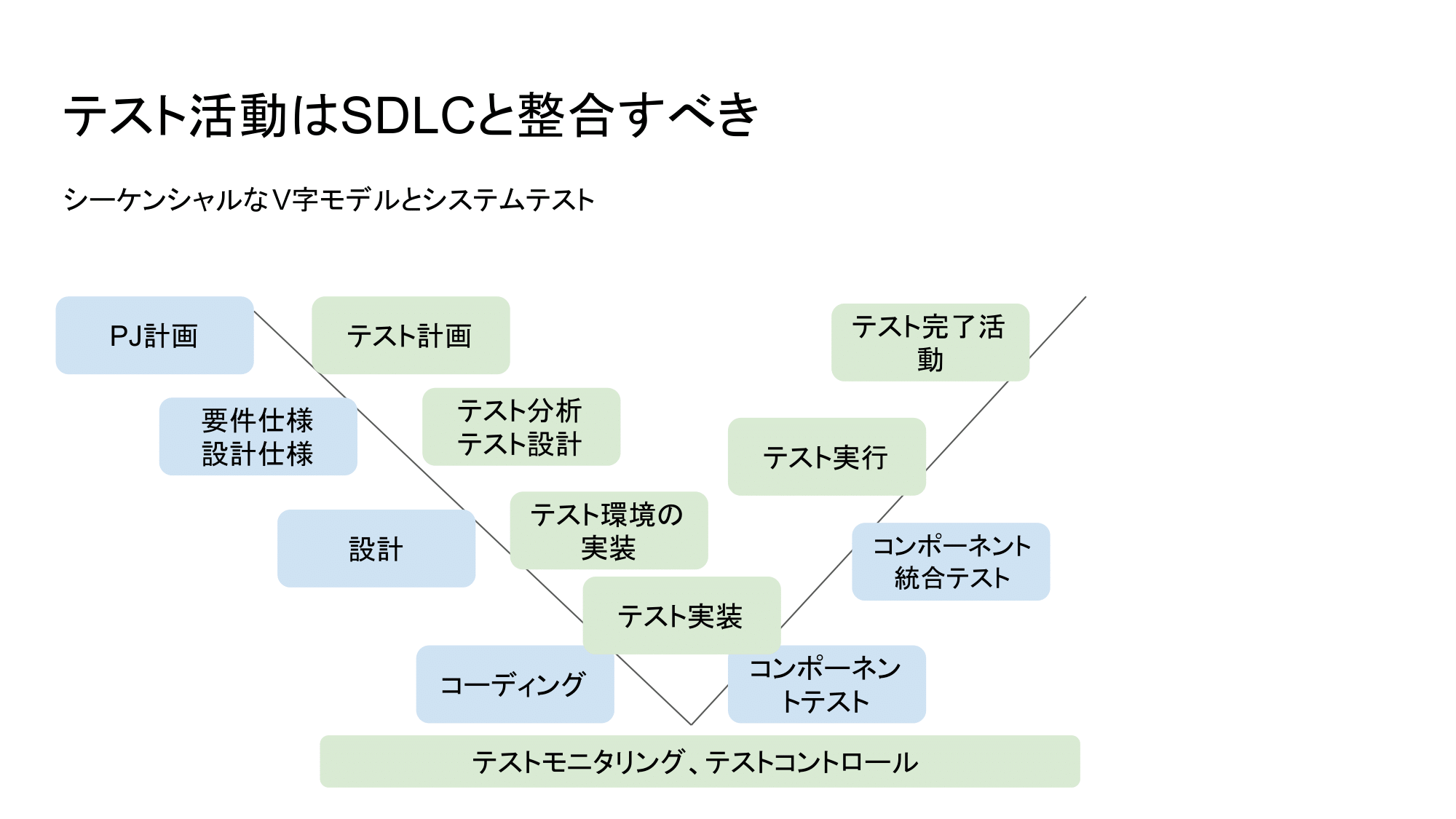 テスト活動はSDLCと整合すべき

シーケンシャルなV字モデルとシステムテスト

PJ計画

テスト計画

テスト完了活動

要件仕様
設計仕様

テスト分析
テスト設計

テスト実行

設計

テスト環境の実装

コンポーネント統合テスト

テスト実装

コーディング

コンポーネントテスト

テストモニタリング、テストコントロール